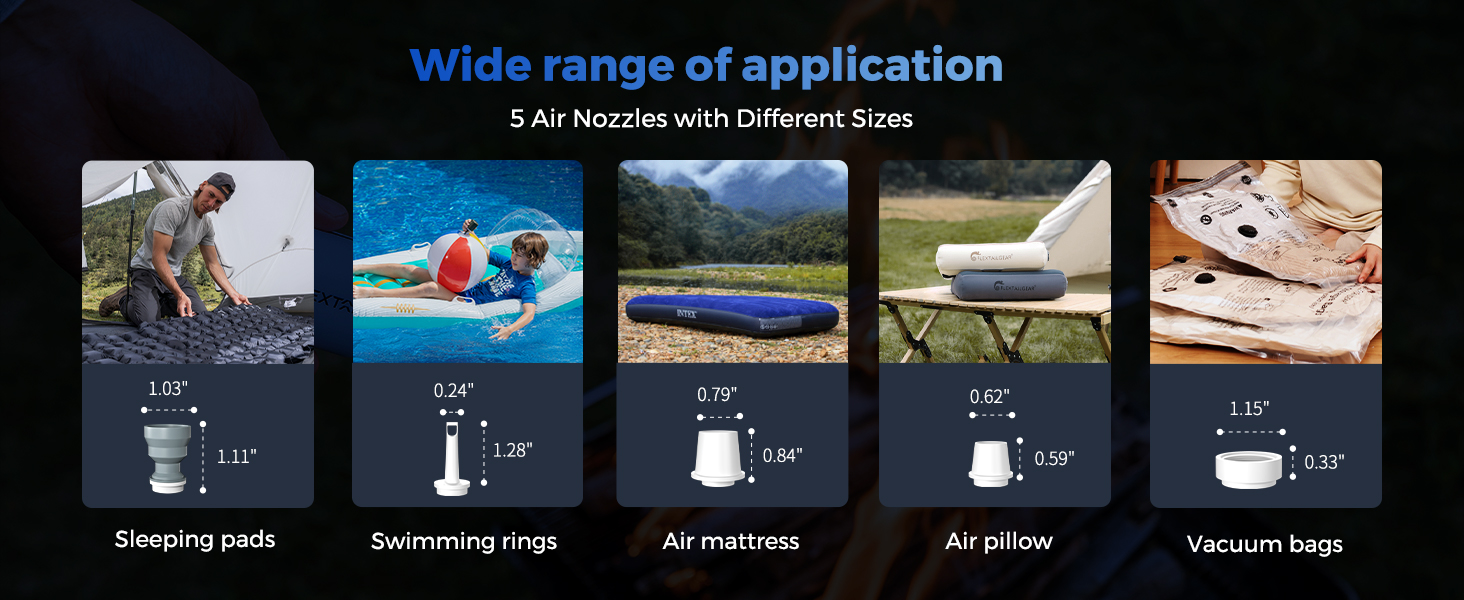 Wide range of application

5 Air Nozzles with Different Sizes

1.03"
1.11"
Sleeping pads

0.24"
1.28"
Swimming rings

INTEX
0.79"
0.84"
Air mattress

FLEXTAILGEAR
FLEXTAILGEAR
0.62"
0.59"
Air pillow

1.15"
0.33"
Vacuum bags